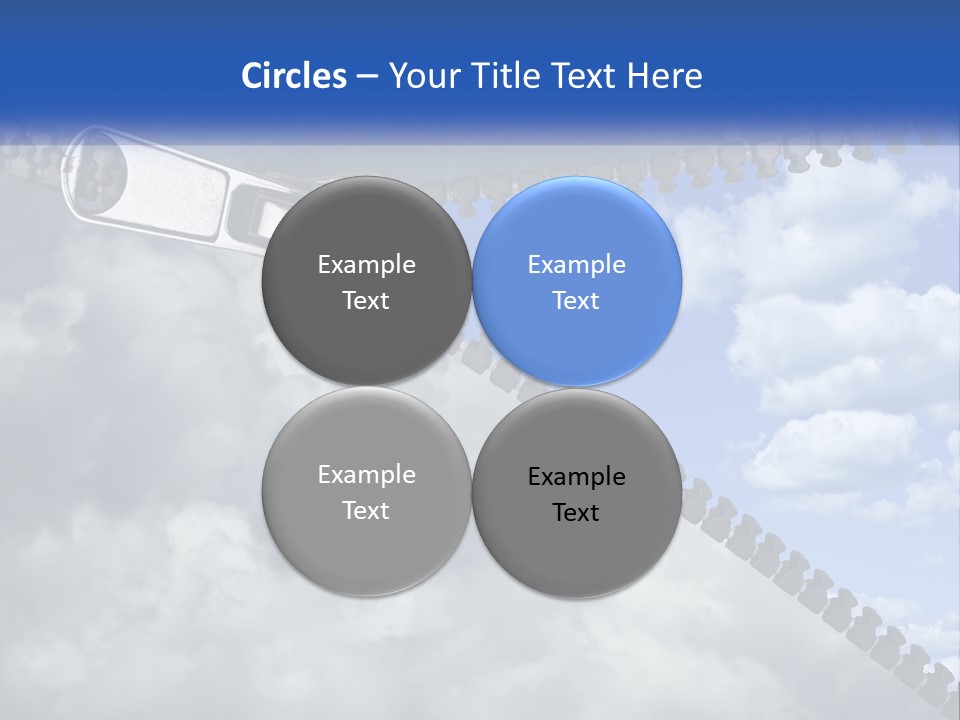 Circles – Your Title Text Here

Example Text

Example Text

Example Text

Example Text